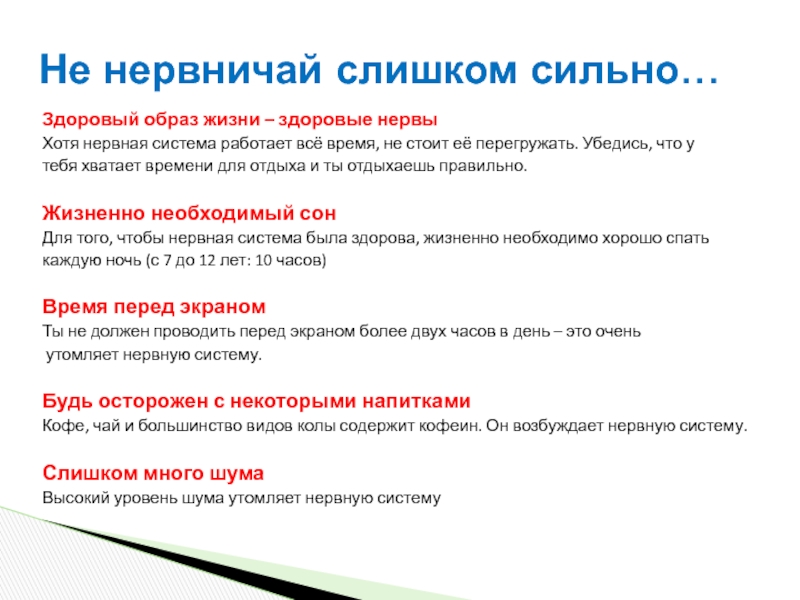 Не нервничай слишком сильно…

Здоровый образ жизни – здоровые нервы
Хотя нервная система работает всё время, не стоит её перегружать. Убедись, что у тебя хватает времени для отдыха и ты отдыхаешь правильно.

Жизненно необходимый сон
Для того, чтобы нервная система была здорова, жизненно необходимо хорошо спать каждую ночь (с 7 до 12 лет: 10 часов)

Время перед экраном
Ты не должен проводить перед экраном более двух часов в день – это очень утомляет нервную систему.

Будь осторожен с некоторыми напитками
Кофе, чай и большинство видов колы содержит кофеин. Он возбуждает нервную систему.

Слишком много шума
Высокий уровень шума утомляет нервную систему